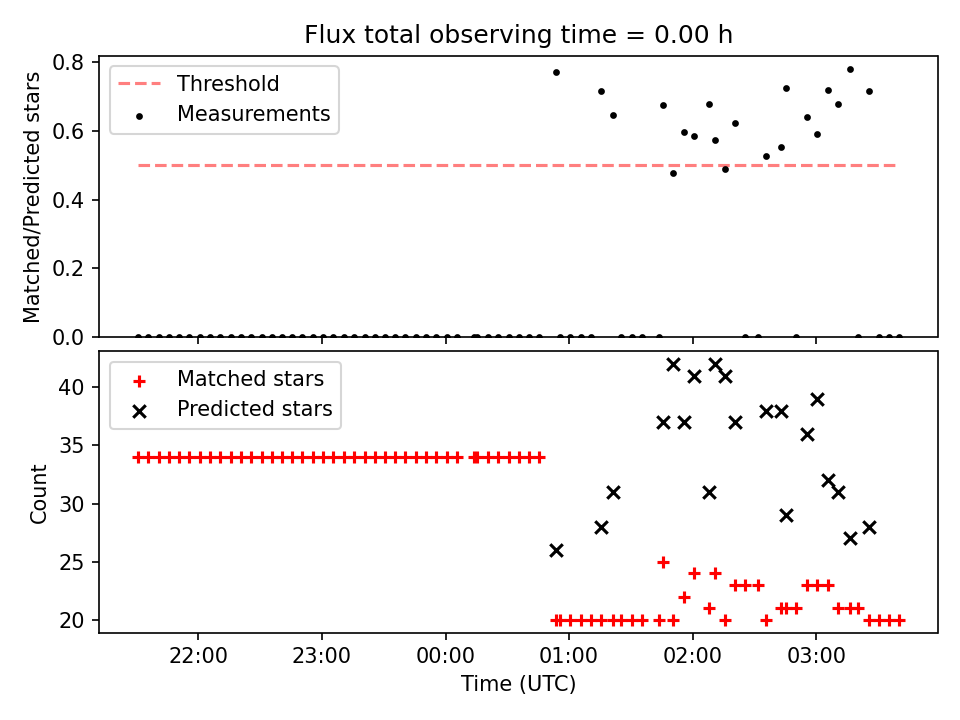 Flux total observing time = 0.00 h

Threshold
Measurements

Matched/Predicted stars

0.8
0.6
0.4
0.2
0.0

Matched stars
Predicted stars

Count

40
35
30
25
20

22:00
23:00
00:00
01:00
02:00
03:00

Time (UTC)